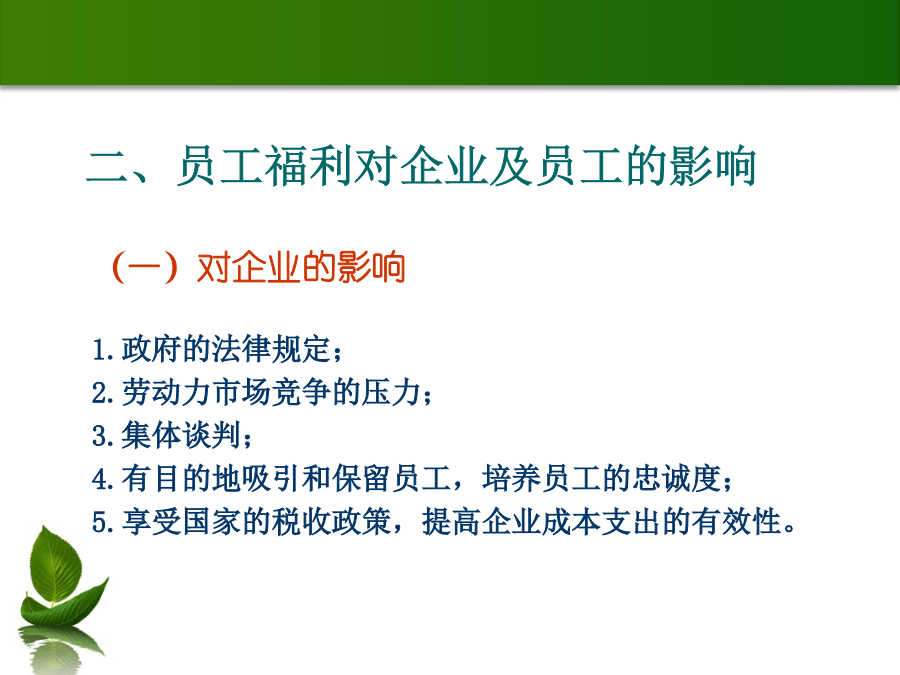 二、员工福利对企业及员工的影响

（一）对企业的影响

1.政府的法律规定；
2.劳动力市场竞争的压力；
3.集体谈判；
4.有目的地吸引和保留员工，培养员工的忠诚度；
5.享受国家的税收政策，提高企业成本支出的有效性。